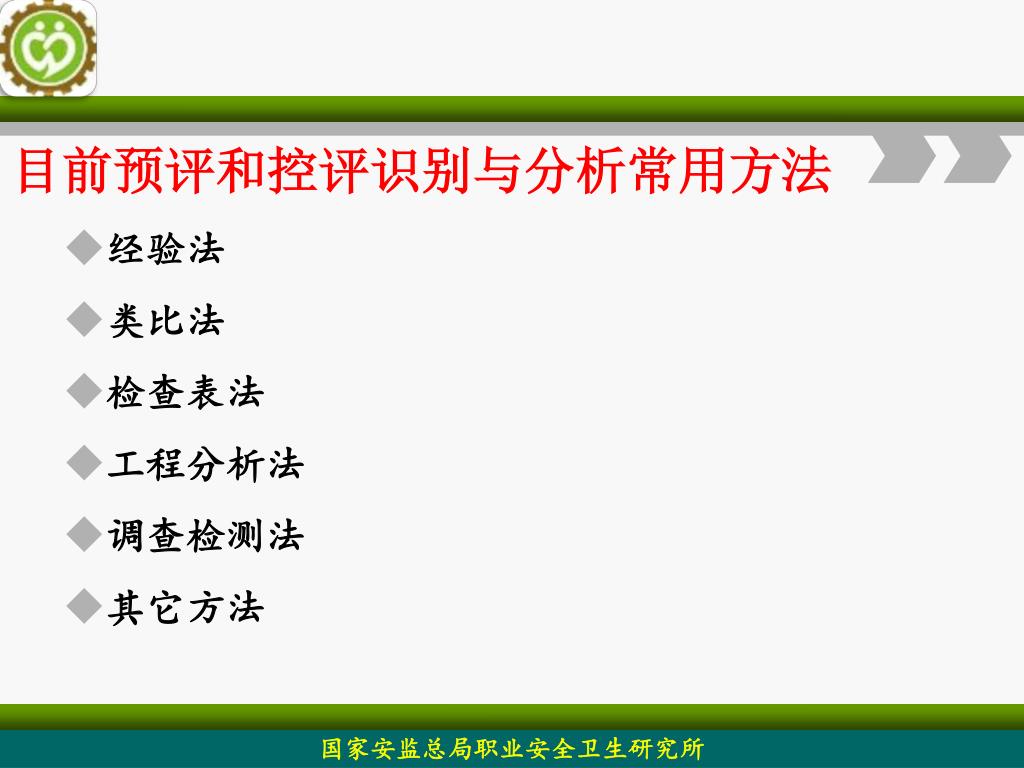 目前预评和控评识别与分析常用方法

◆经验法

◆类比法

◆检查表法

◆工程分析法

◆调查检测法

◆其它方法

国家安监总局职业安全卫生研究所